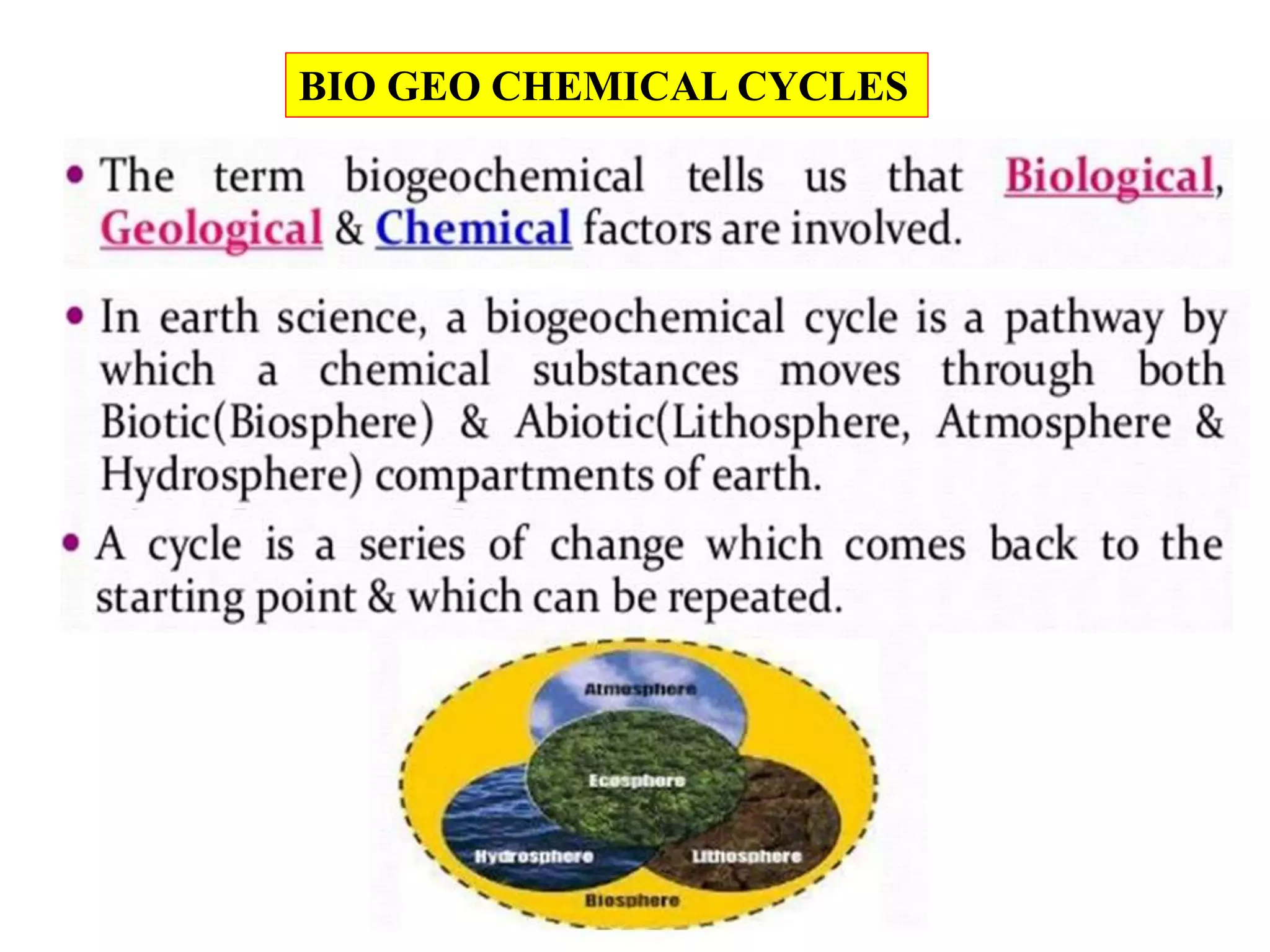 BIO GEO CHEMICAL CYCLES

• The term biogeochemical tells us that Biological, Geological & Chemical factors are involved.

• In earth science, a biogeochemical cycle is a pathway by which a chemical substances moves through both Biotic(Biosphere) & Abiotic(Lithosphere, Atmosphere & Hydrosphere) compartments of earth.

• A cycle is a series of change which comes back to the starting point & which can be repeated.

Atmosphere
Ecosphere
Hydrosphere
Lithosphere
Biosphere